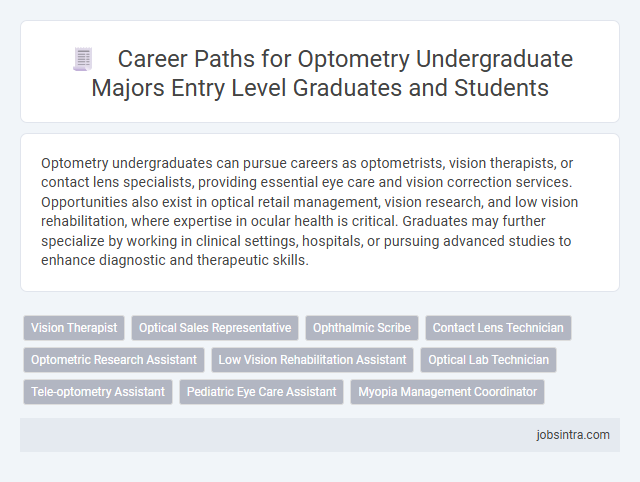 Career Paths for Optometry Undergraduate Majors Entry Level Graduates and Students

Optometry undergraduates can pursue careers as optometrists, vision therapists, or contact lens specialists, providing essential eye care and vision correction services. Opportunities also exist in optical retail management, vision research, and low vision rehabilitation, where expertise in ocular health is critical. Graduates may further specialize by working in clinical settings, hospitals, or pursuing advanced studies to enhance diagnostic and therapeutic skills.

Vision Therapist
Optical Sales Representative
Ophthalmic Scribe
Contact Lens Technician
Optometric Research Assistant
Low Vision Rehabilitation Assistant
Optical Lab Technician
Tele-optometry Assistant
Pediatric Eye Care Assistant
Myopia Management Coordinator

jobsintra.com